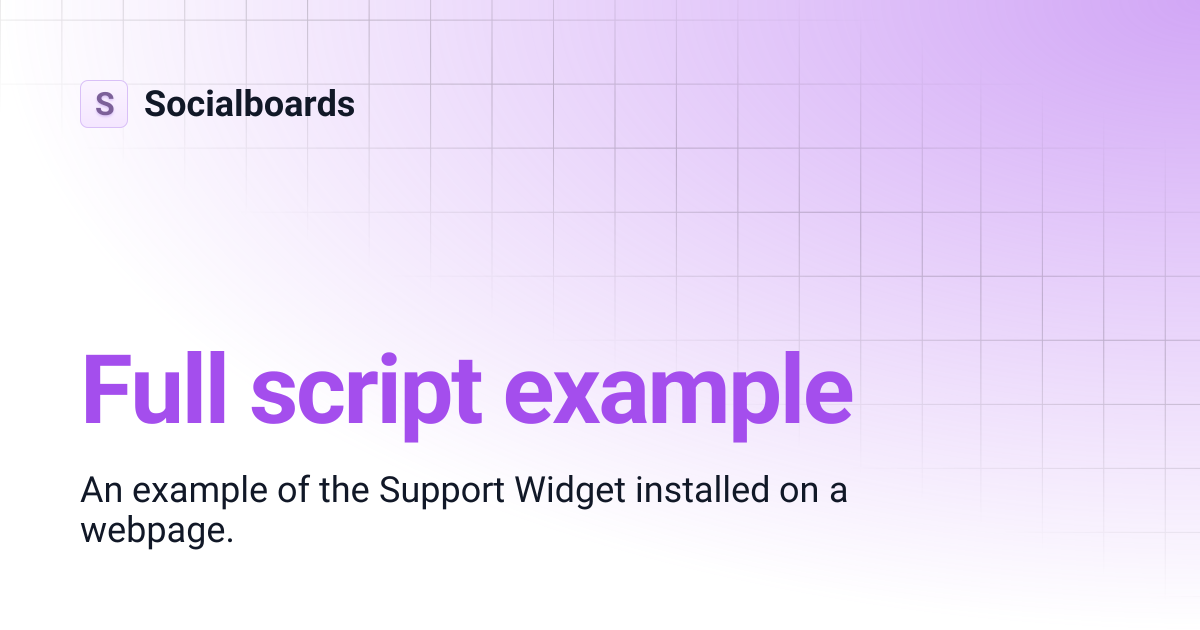 S Socialboards

Full script example

An example of the Support Widget installed on a webpage.